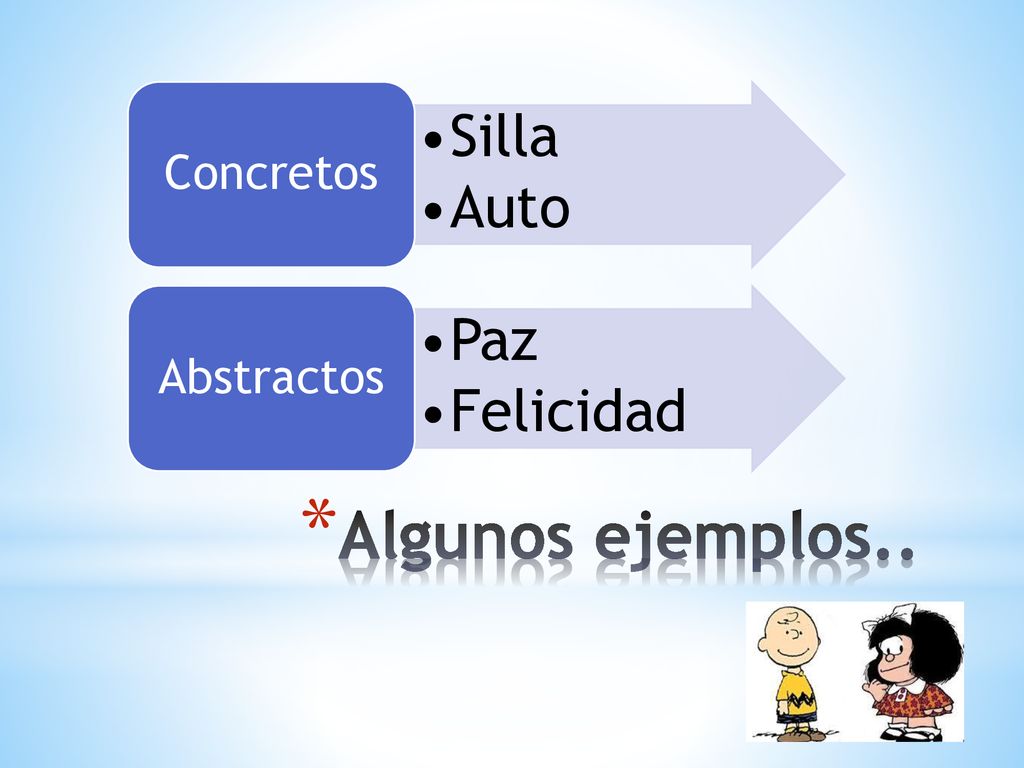 Concretos

•Silla
•Auto

Abstractos

•Paz
•Felicidad

*Algunos ejemplos..